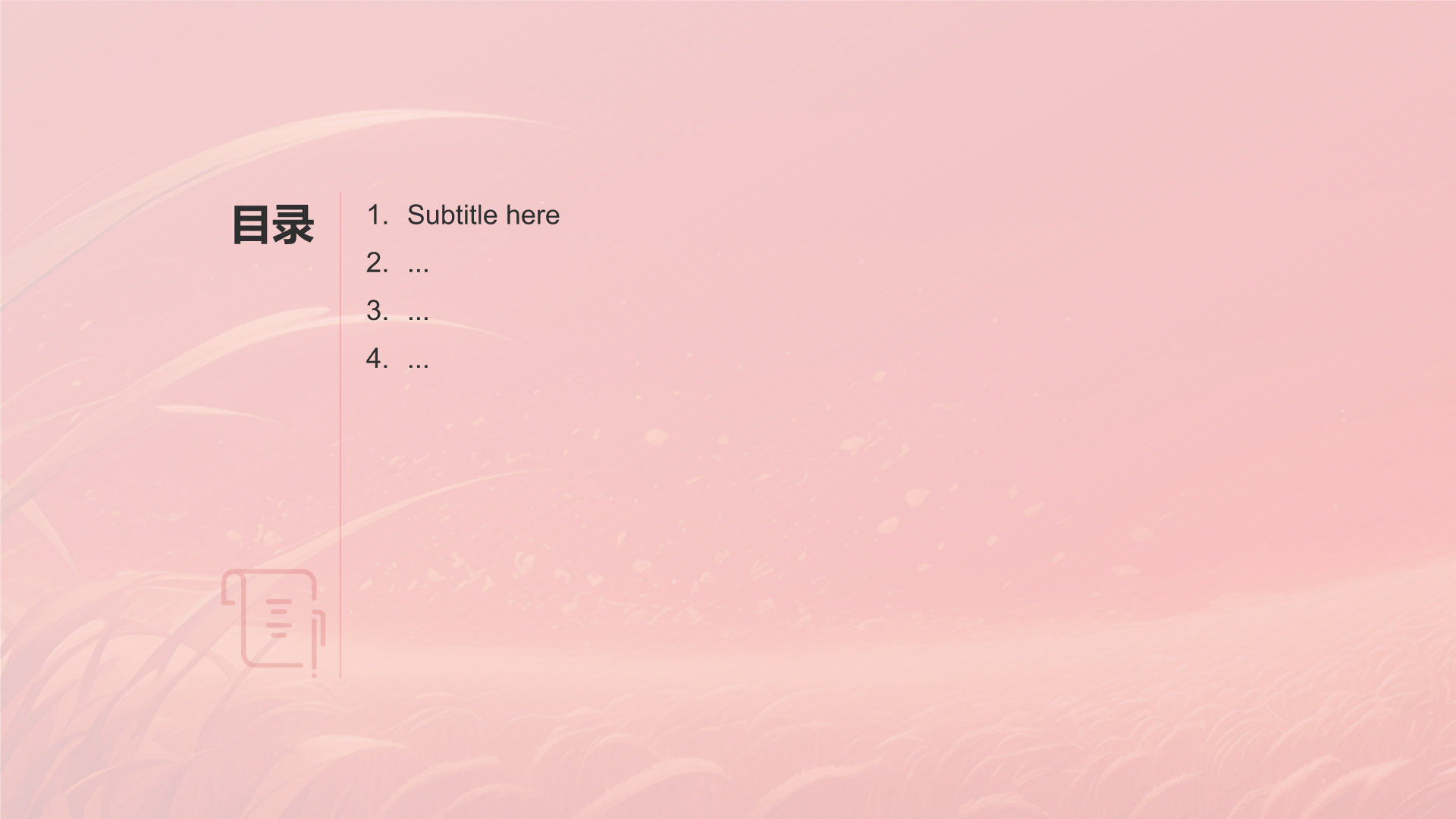 目录

1. Subtitle here
2. ...
3. ...
4. ...